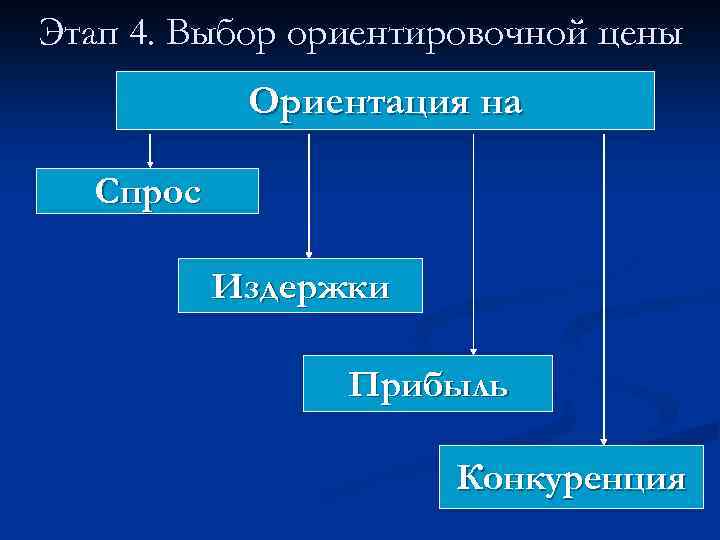 Этап 4. Выбор ориентировочной цены

Ориентация на

Спрос

Издержки

Прибыль

Конкуренция